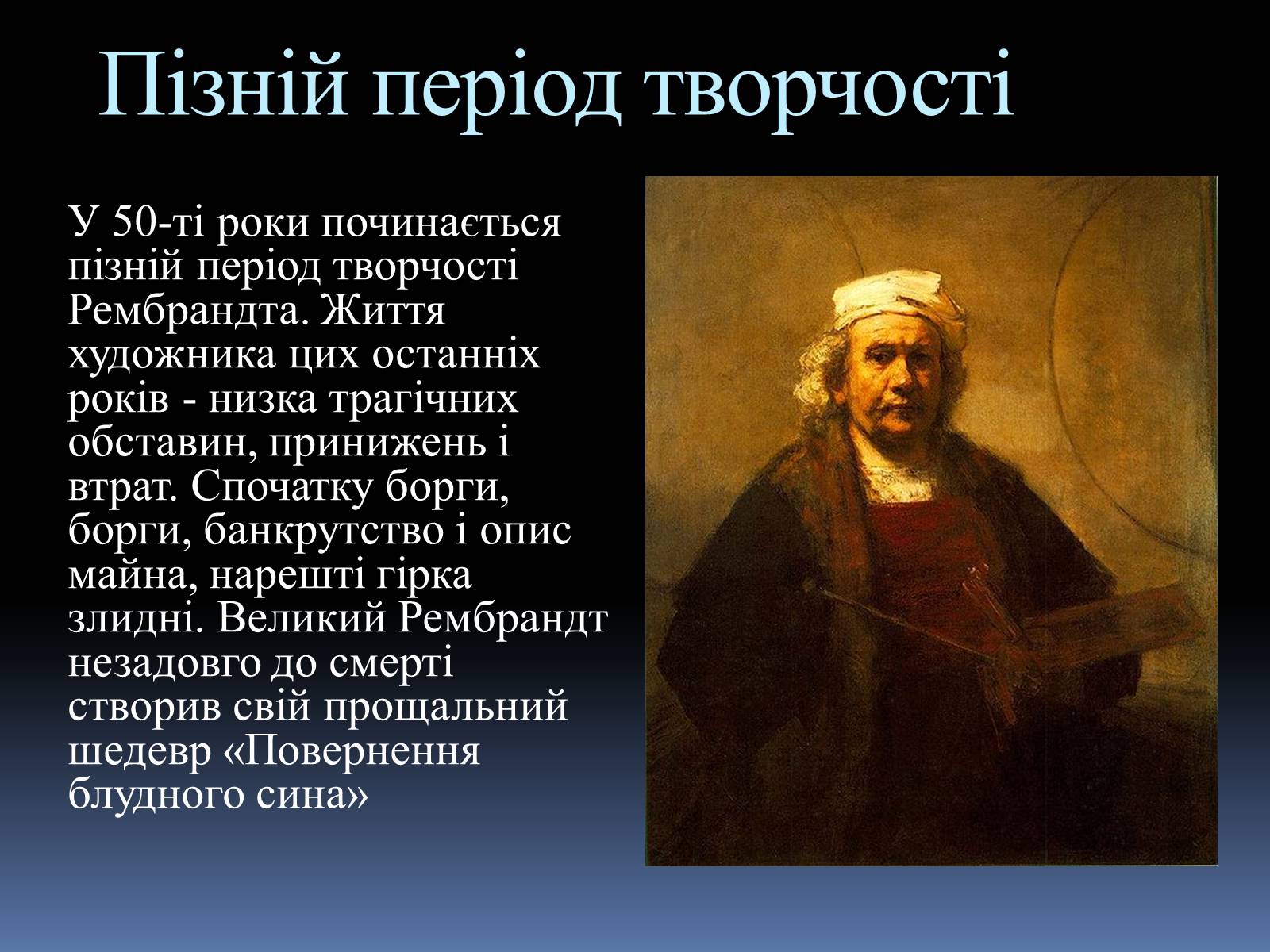 Пізній період творчості

У 50-ті роки починається пізній період творчості Рембрандта. Життя художника цих останніх років - низка трагічних обставин, принижень і втрат. Спочатку борги, борги, банкрутство і опис майна, нарешті гірка злидні. Великий Рембрандт незадовго до смерті створив свій прощальний шедевр «Повернення блудного сина»